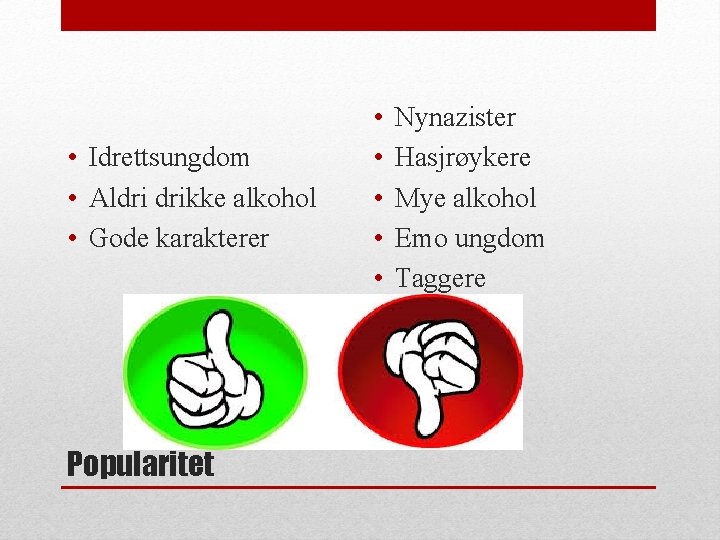 • Idrettsungdom
• Aldri drikke alkohol
• Gode karakterer

• Nynazister
• Hasjrøykere
• Mye alkohol
• Emo ungdom
• Taggere

Popularitet